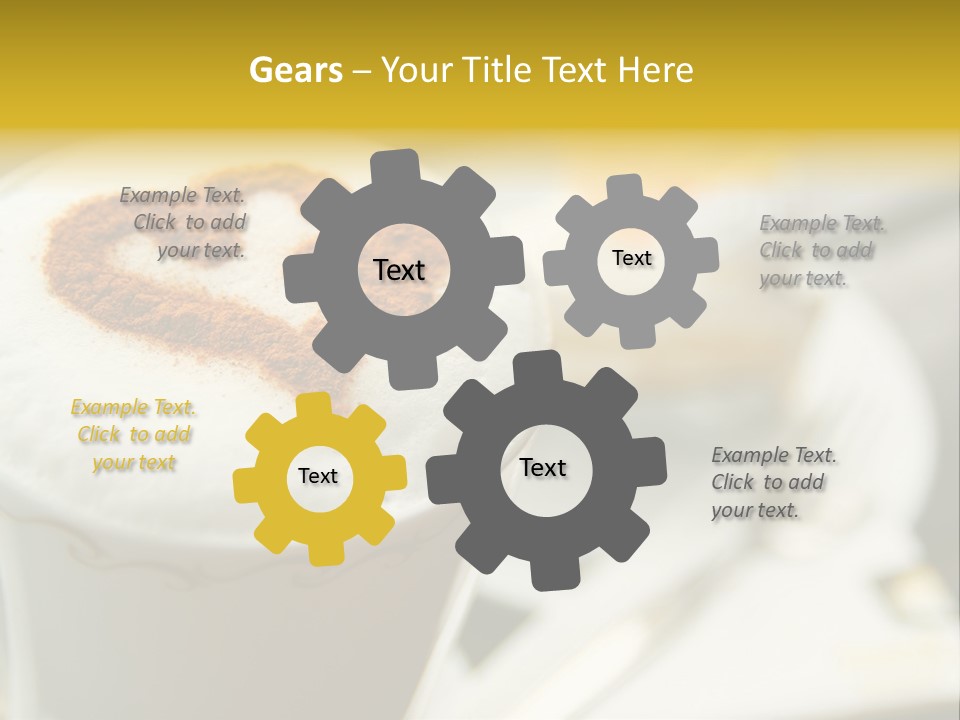 Gears – Your Title Text Here

Example Text. Click to add your text.

Text

Text

Example Text. Click to add your text.

Example Text. Click to add your text

Text

Text

Example Text. Click to add your text.